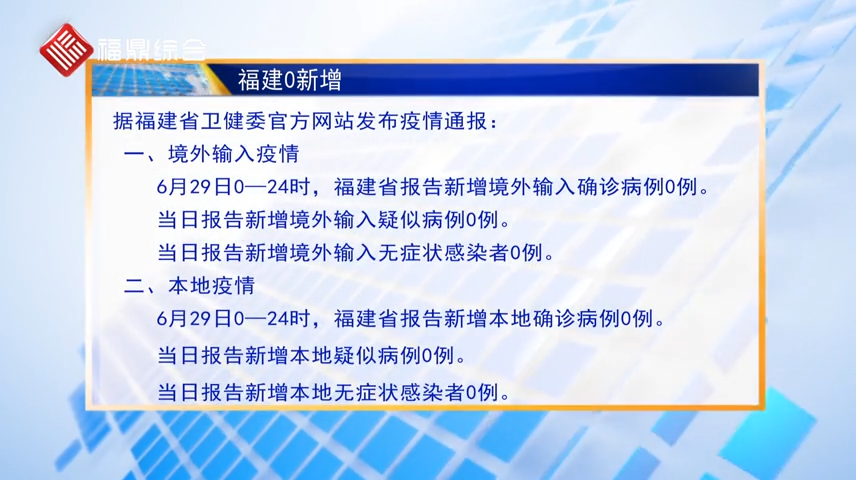 福鼎综合

福建0新增

据福建省卫健委官方网站发布疫情通报：

一、境外输入疫情

6月29日0—24时，福建省报告新增境外输入确诊病例0例。

当日报告新增境外输入疑似病例0例。

当日报告新增境外输入无症状感染者0例。

二、本地疫情

6月29日0—24时，福建省报告新增本地确诊病例0例。

当日报告新增本地疑似病例0例。

当日报告新增本地无症状感染者0例。